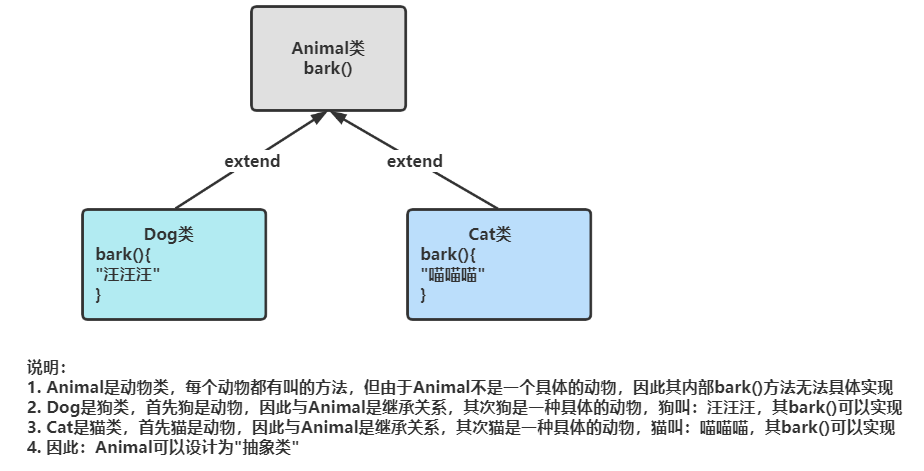 Animal类
bark()

extend

extend

Dog类
bark(){
"汪汪汪"
}

Cat类
bark(){
"喵喵喵"
}

说明：
1. Animal是动物类，每个动物都有叫的方法，但由于Animal不是一个具体的动物，因此其内部bark()方法无法具体实现
2. Dog是狗类，首先狗是动物，因此与Animal是继承关系，其次狗是一种具体的动物，狗叫：汪汪汪，其bark()可以实现
3. Cat是猫类，首先猫是动物，因此与Animal是继承关系，其次猫是一种具体的动物，猫叫：喵喵喵，其bark()可以实现
4. 因此：Animal可以设计为"抽象类"